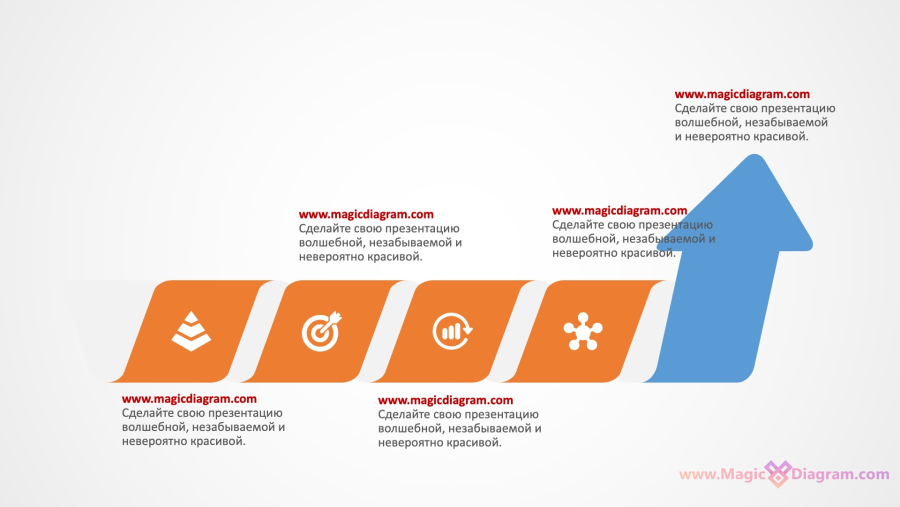 www.magicdiagram.com
Сделайте свою презентацию волшебной, незабываемой и невероятно красивой.

www.magicdiagram.com
Сделайте свою презентацию волшебной, незабываемой и невероятно красивой.

www.magicdiagram.com
Сделайте свою презентацию волшебной, незабываемой и невероятно красивой.

www.magicdiagram.com
Сделайте свою презентацию волшебной, незабываемой и невероятно красивой.

www.magicdiagram.com
Сделайте свою презентацию волшебной, незабываемой и невероятно красивой.

www.MagicDiagram.com